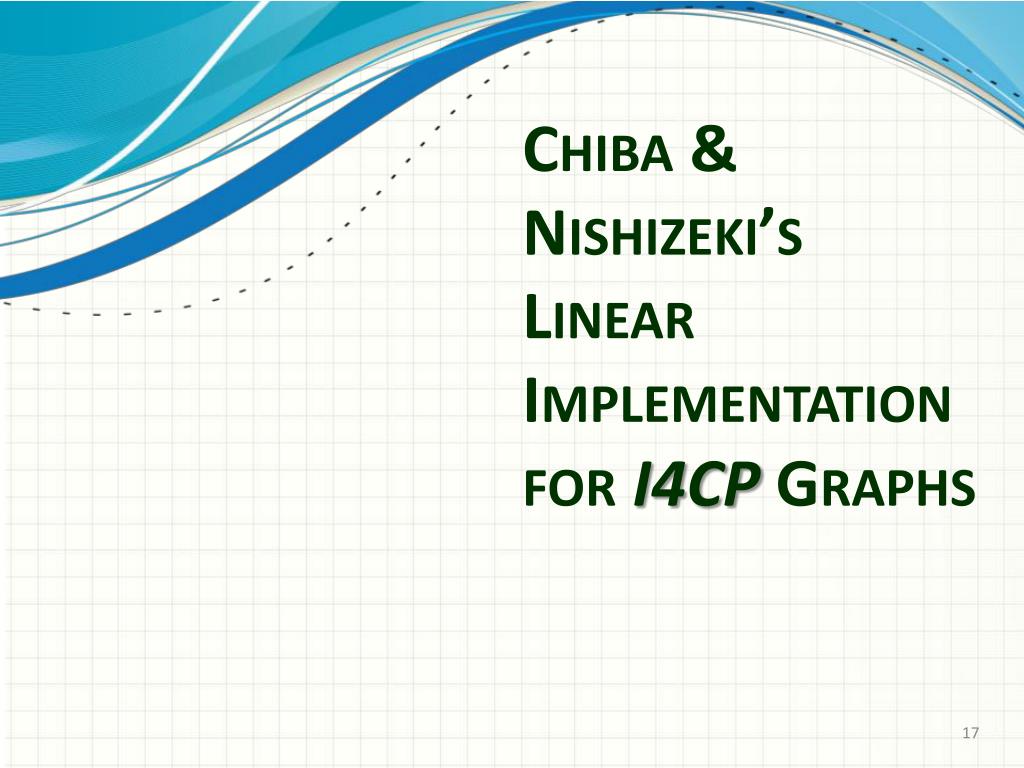 CHIBA & NISHIZEKI'S LINEAR IMPLEMENTATION FOR I4CP GRAPHS

17